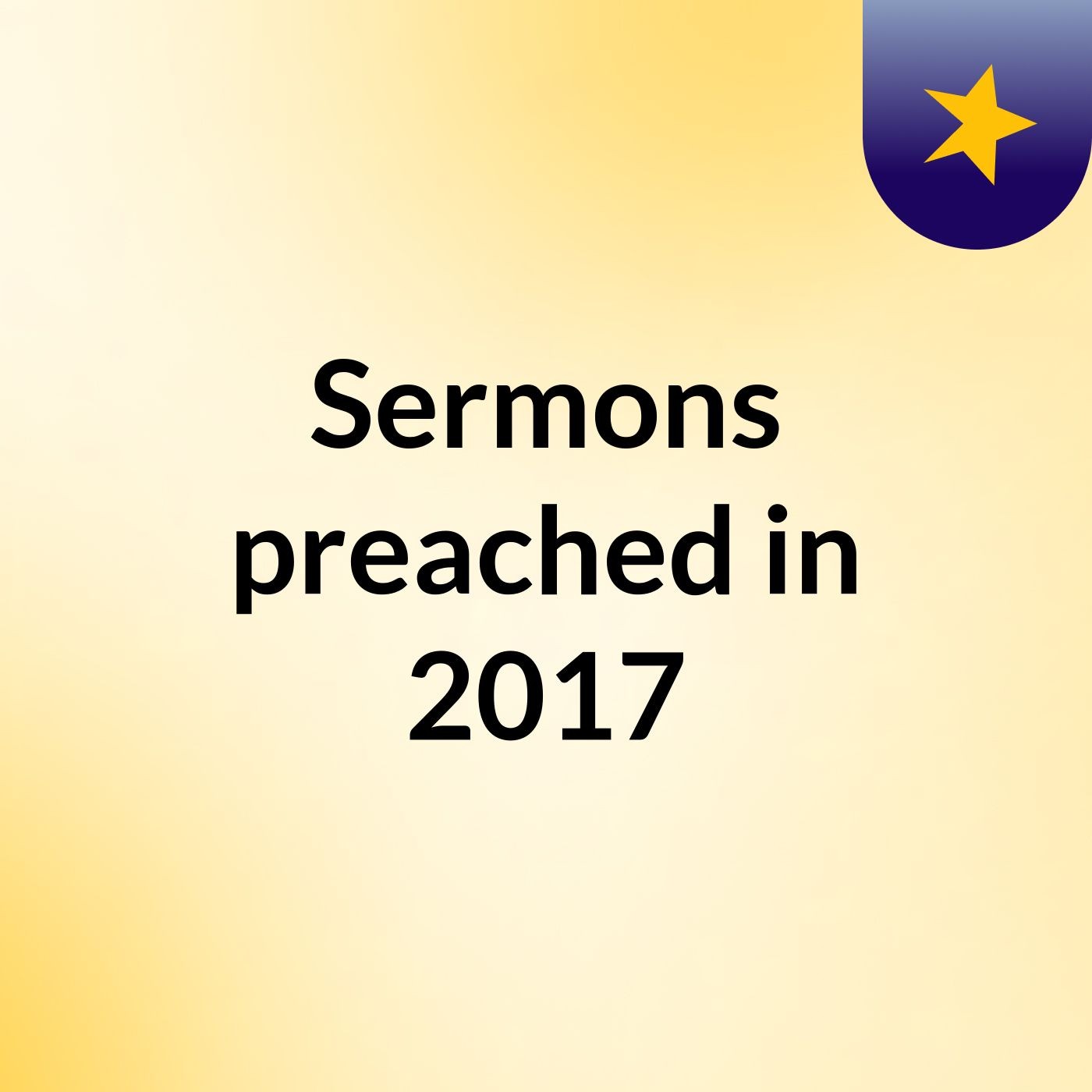 Sermons preached in 2017